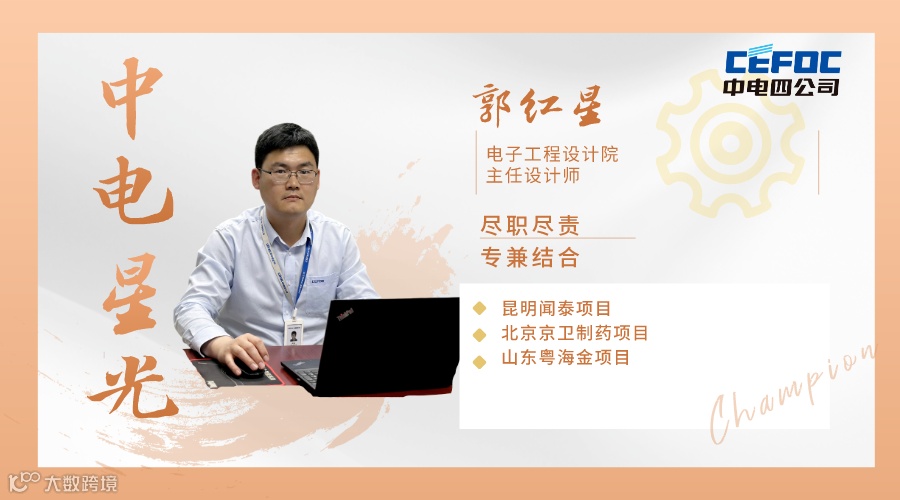 中电星光

CEFOC
中电四公司

郭红星

电子工程设计院
主任设计师

尽职尽责
专兼结合

昆明闻泰项目
北京京卫制药项目
山东粤海金项目

Champion

大数跨境